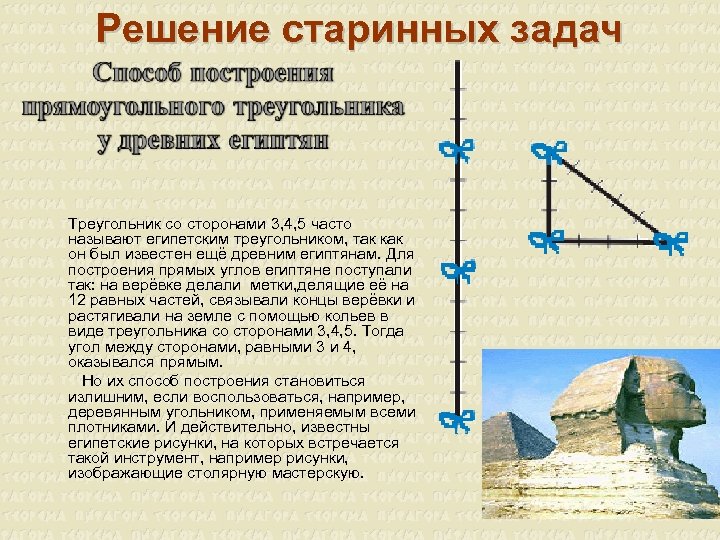 Решение старинных задач

Способ построения прямоугольного треугольника у древних египтян

Треугольник со сторонами 3,4,5 часто называют египетским треугольником, так как он был известен ещё древним египтянам. Для построения прямых углов египтяне поступали так: на верёвке делали метки,делящие её на 12 равных частей, связывали концы верёвки и растягивали на земле с помощью кольев в виде треугольника со сторонами 3,4,5. Тогда угол между сторонами, равными 3 и 4, оказывался прямым.

Но их способ построения становиться излишним, если воспользоваться, например, деревянным угольником, применяемым всеми плотниками. И действительно, известны египетские рисунки, на которых встречается такой инструмент, например рисунки, изображающие столярную мастерскую.